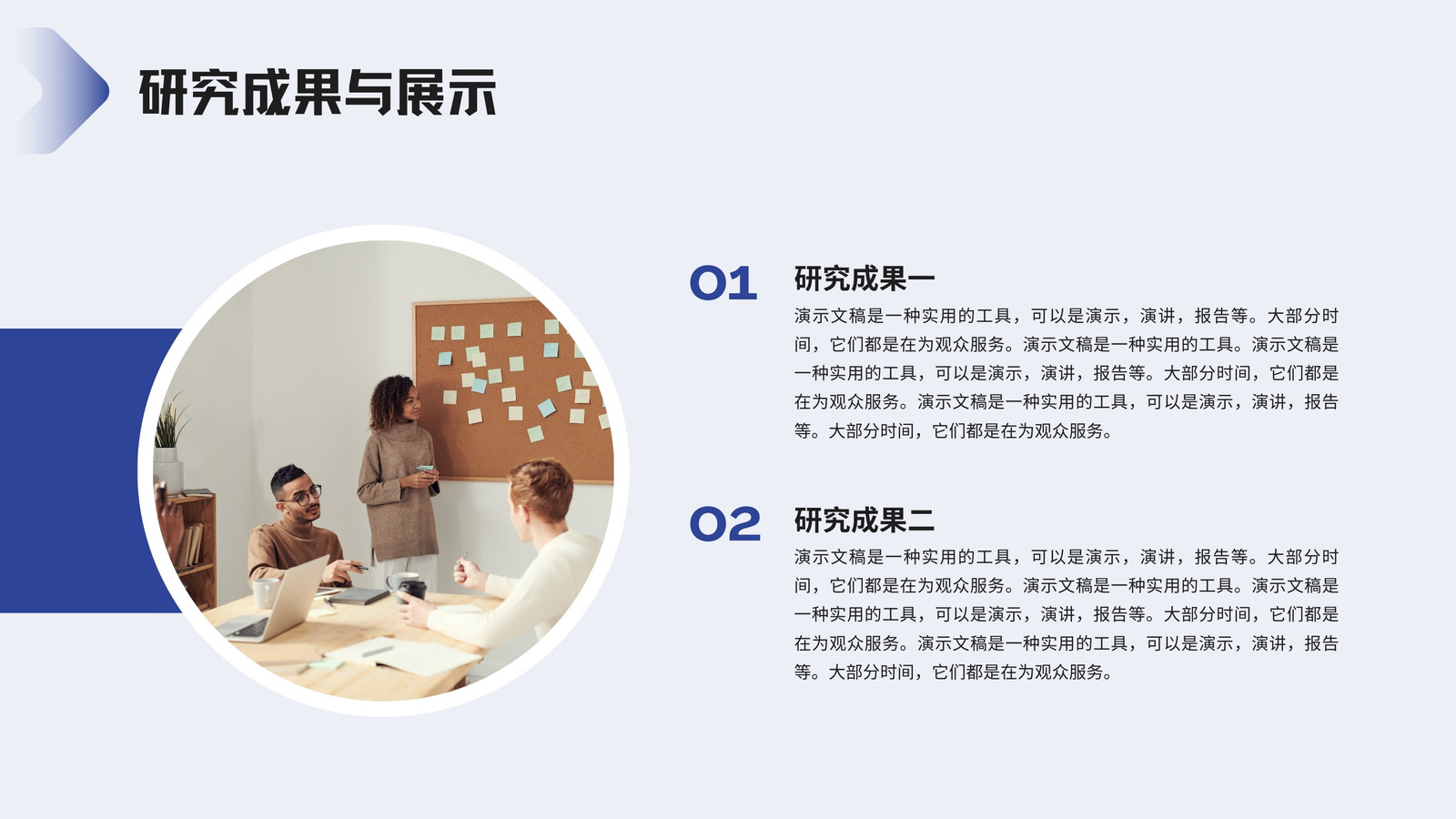 研究成果与展示

01

研究成果一

演示文稿是一种实用的工具，可以是演示，演讲，报告等。大部分时间，它们都是在为观众服务。演示文稿是一种实用的工具。演示文稿是一种实用的工具，可以是演示，演讲，报告等。大部分时间，它们都是在为观众服务。演示文稿是一种实用的工具，可以是演示，演讲，报告等。大部分时间，它们都是在为观众服务。

02

研究成果二

演示文稿是一种实用的工具，可以是演示，演讲，报告等。大部分时间，它们都是在为观众服务。演示文稿是一种实用的工具。演示文稿是一种实用的工具，可以是演示，演讲，报告等。大部分时间，它们都是在为观众服务。演示文稿是一种实用的工具，可以是演示，演讲，报告等。大部分时间，它们都是在为观众服务。